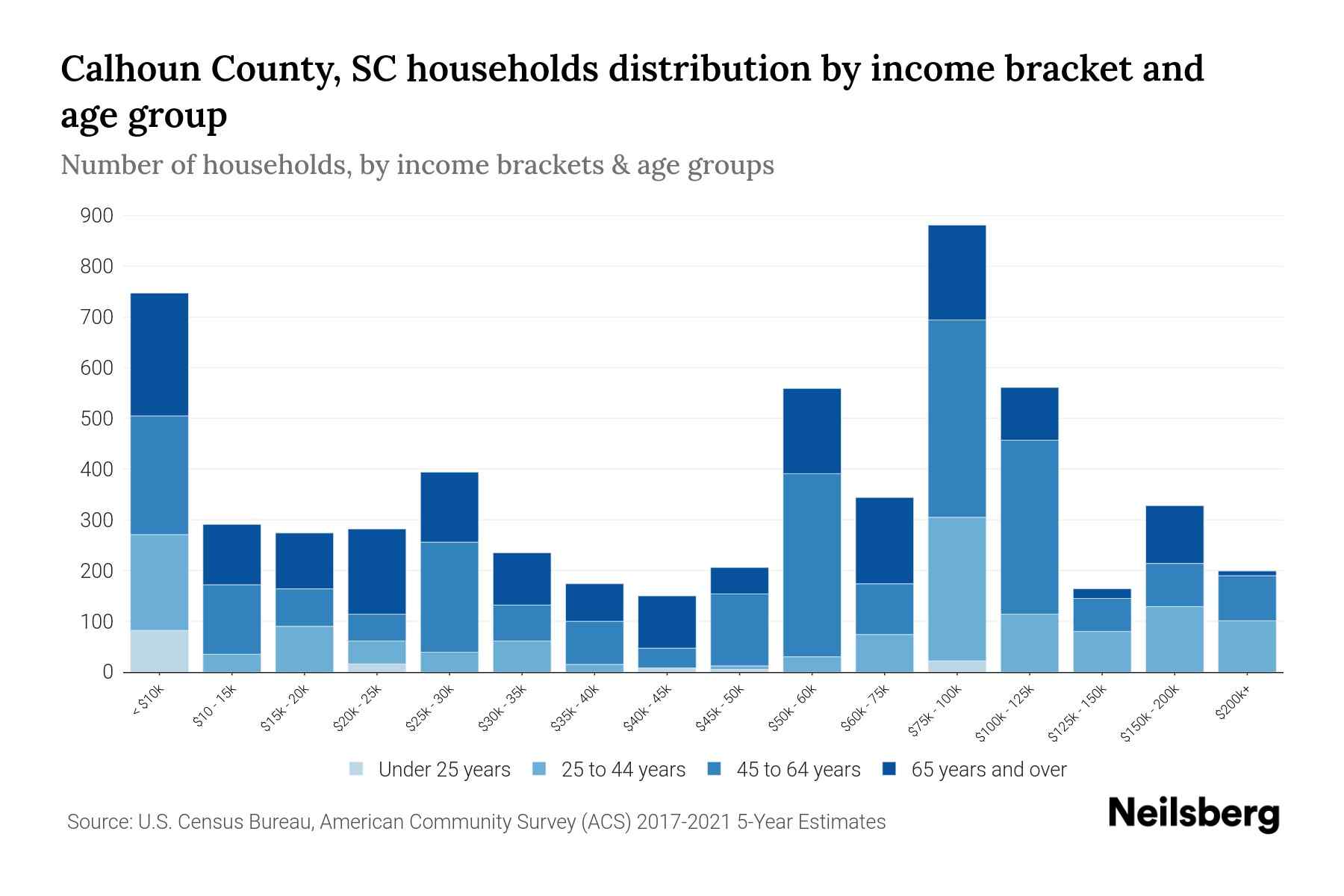 Calhoun County, SC households distribution by income bracket and age group

Number of households, by income brackets & age groups

900
800
700
600
500
400
300
200
100
0

< $10k
$10 - 15k
$15k - 20k
$20k - 25k
$25k - 30k
$30k - 35k
$35k - 40k
$40k - 45k
$45k - 50k
$50k - 60k
$60k - 75k
$75k - 100k
$100k - 125k
$125k - 150k
$150k - 200k
$200k+

Under 25 years
25 to 44 years
45 to 64 years
65 years and over

Source: U.S. Census Bureau, American Community Survey (ACS) 2017-2021 5-Year Estimates

Neilsberg